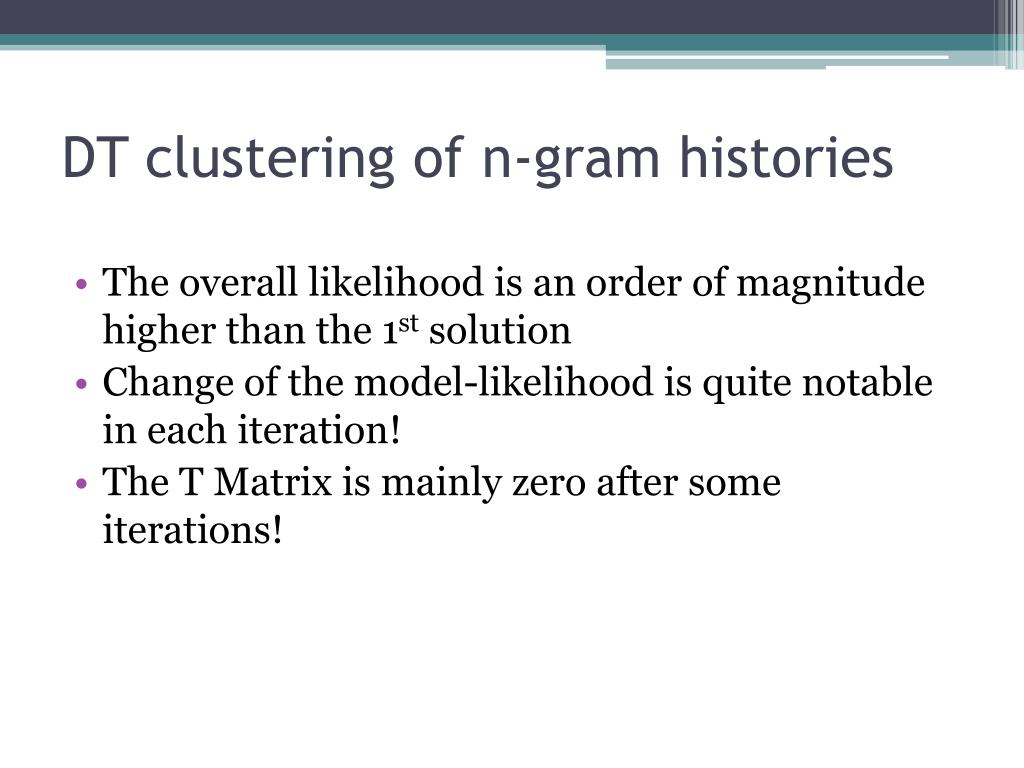 DT clustering of n-gram histories

• The overall likelihood is an order of magnitude higher than the 1$^{st}$ solution
• Change of the model-likelihood is quite notable in each iteration!
• The T Matrix is mainly zero after some iterations!